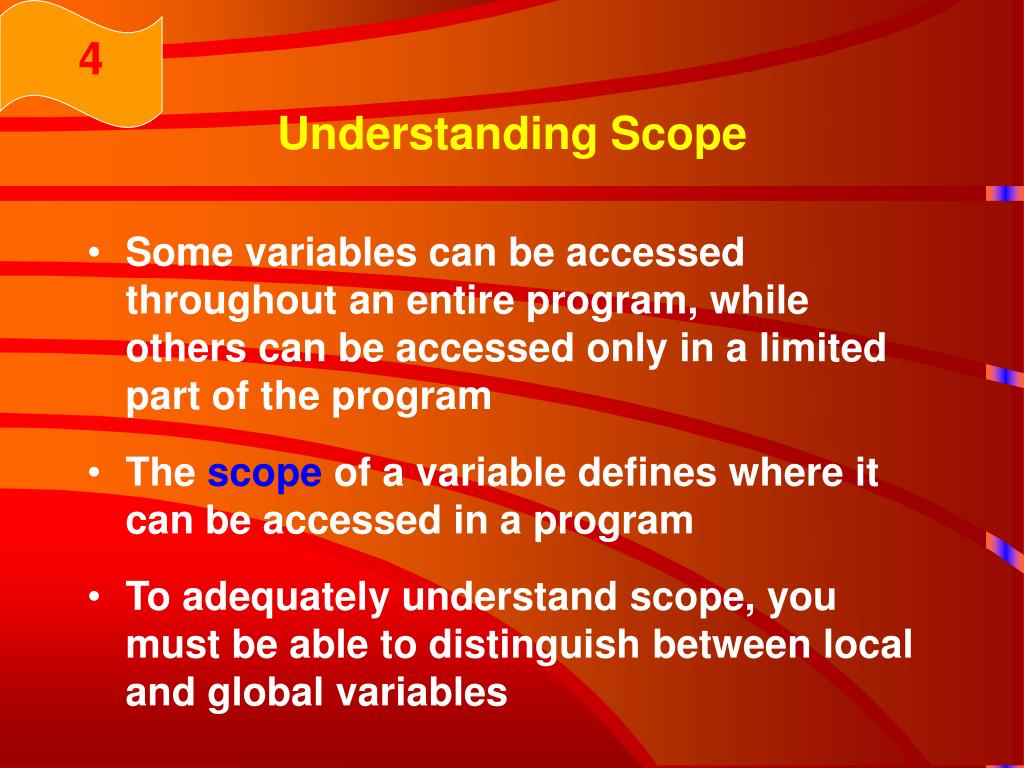 4

Understanding Scope

• Some variables can be accessed throughout an entire program, while others can be accessed only in a limited part of the program

• The scope of a variable defines where it can be accessed in a program

• To adequately understand scope, you must be able to distinguish between local and global variables